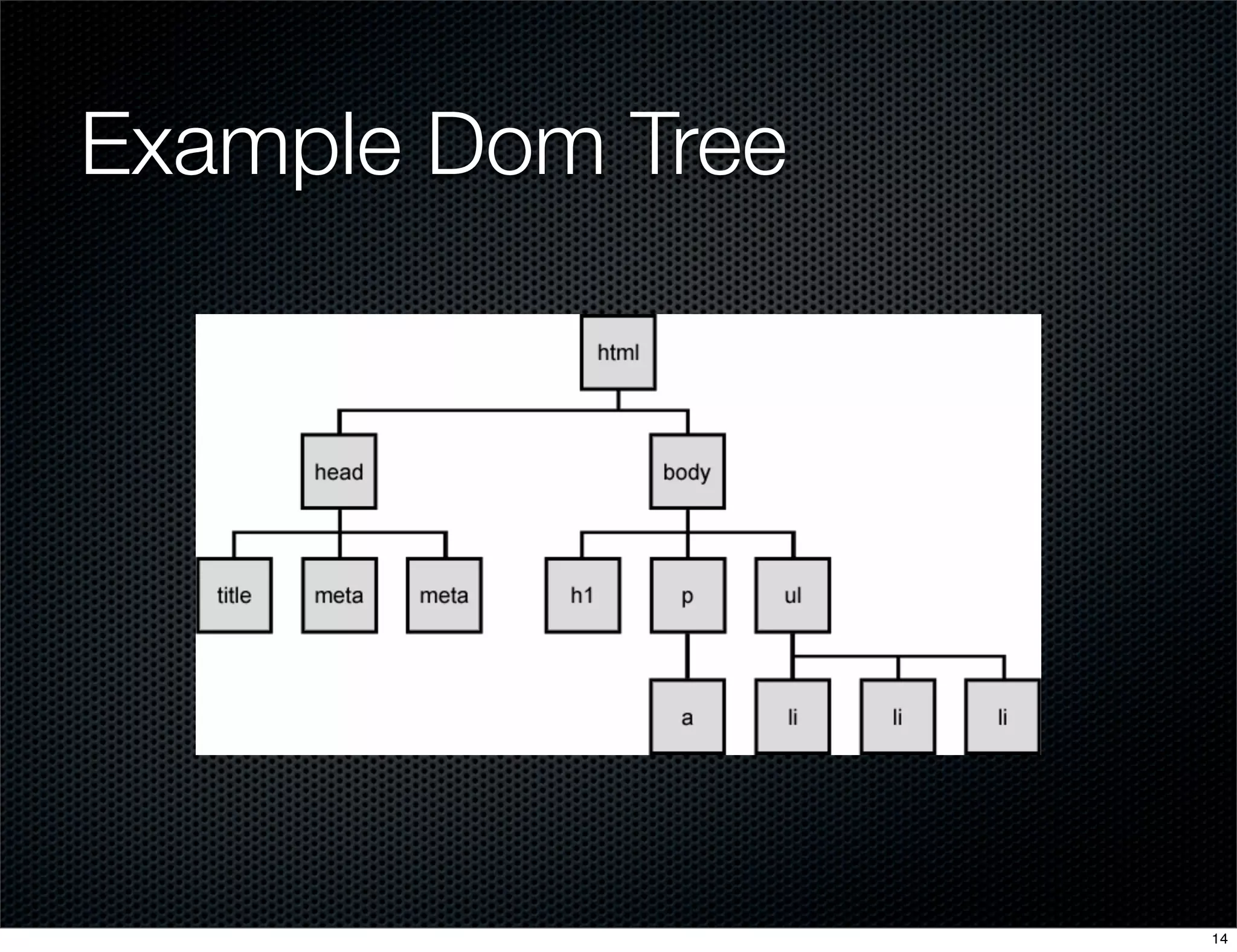 Example Dom Tree

html

head

body

title

meta

meta

h1

p

ul

a

li

li

li

14